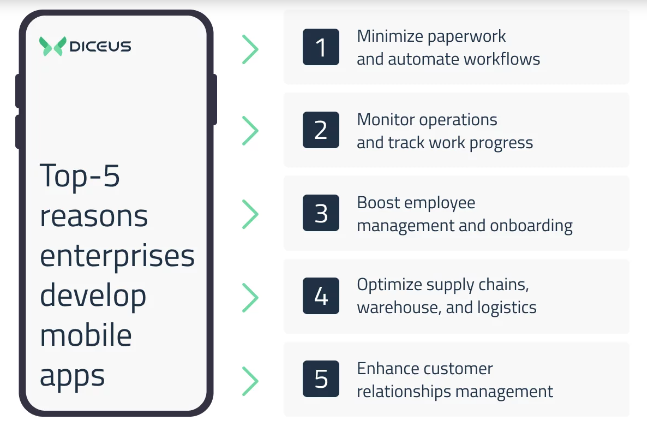 DICEUS

Top-5 reasons enterprises develop mobile apps

1 Minimize paperwork and automate workflows

2 Monitor operations and track work progress

3 Boost employee management and onboarding

4 Optimize supply chains, warehouse, and logistics

5 Enhance customer relationships management